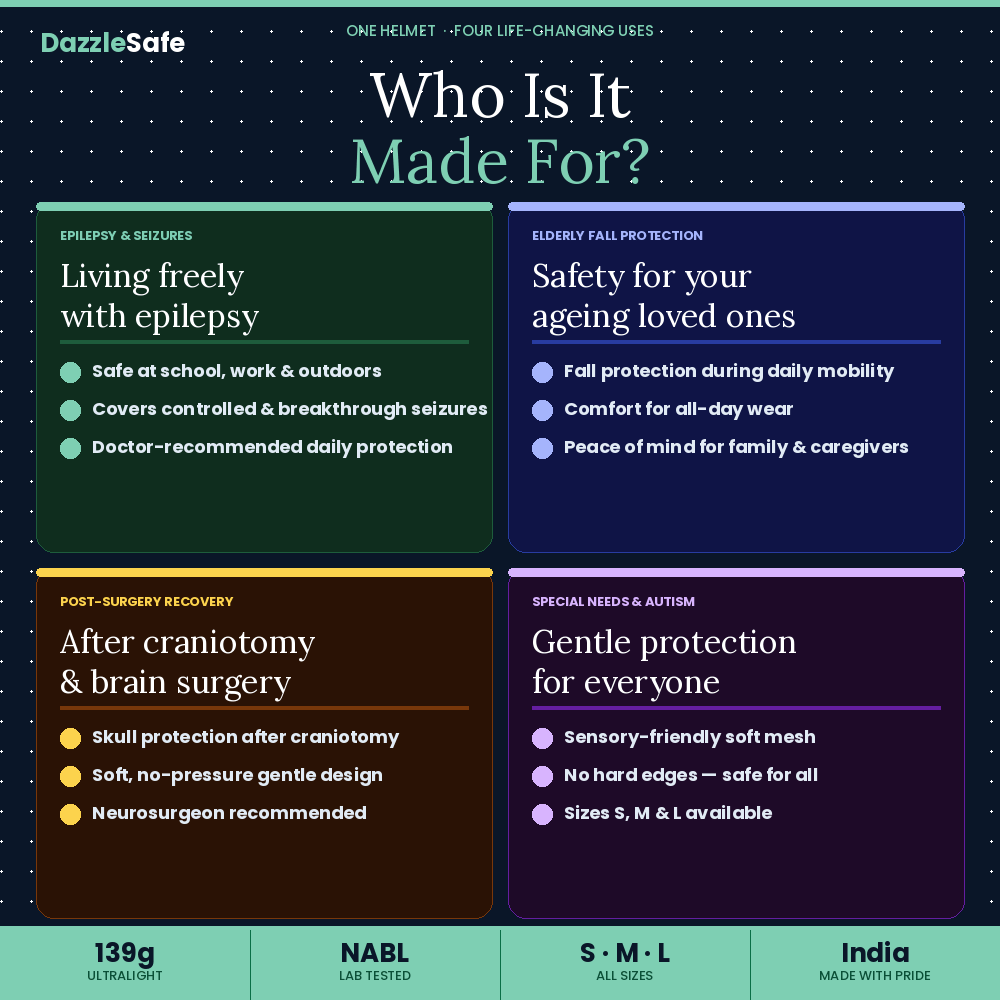 DazzleSafe

ONE HELMET · FOUR LIFE-CHANGING USES

Who Is It
Made For?

EPILEPSY & SEIZURES

Living freely with epilepsy

Safe at school, work & outdoors
Covers controlled & breakthrough seizures
Doctor-recommended daily protection

ELDERLY FALL PROTECTION

Safety for your ageing loved ones

Fall protection during daily mobility
Comfort for all-day wear
Peace of mind for family & caregivers

POST-SURGERY RECOVERY

After craniotomy & brain surgery

Skull protection after craniotomy
Soft, no-pressure gentle design
Neurosurgeon recommended

SPECIAL NEEDS & AUTISM

Gentle protection for everyone

Sensory-friendly soft mesh
No hard edges — safe for all
Sizes S, M & L available

139g
ULTRALIGHT

NABL
LAB TESTED

S · M · L
ALL SIZES

India
MADE WITH PRIDE